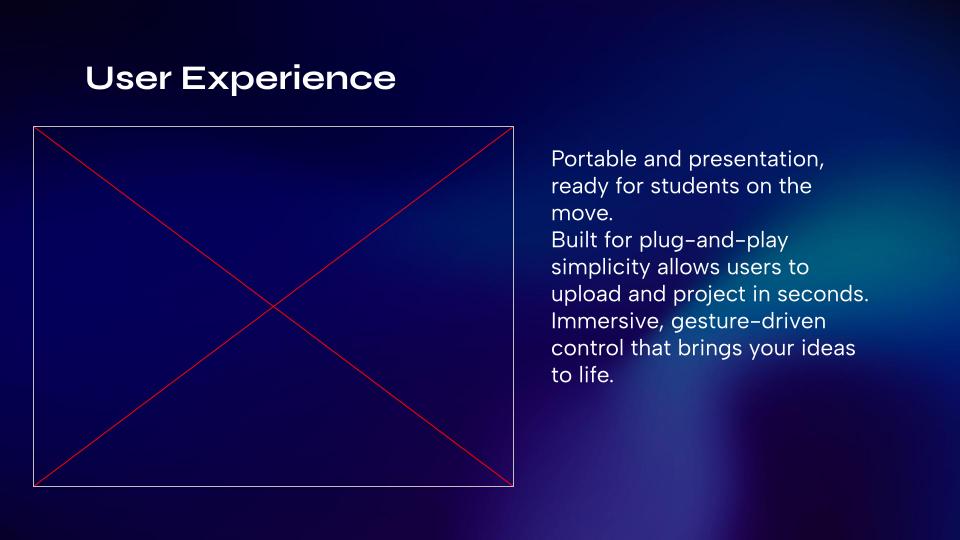 User Experience

Portable and presentation, ready for students on the move.
Built for plug-and-play simplicity allows users to upload and project in seconds.
Immersive, gesture-driven control that brings your ideas to life.